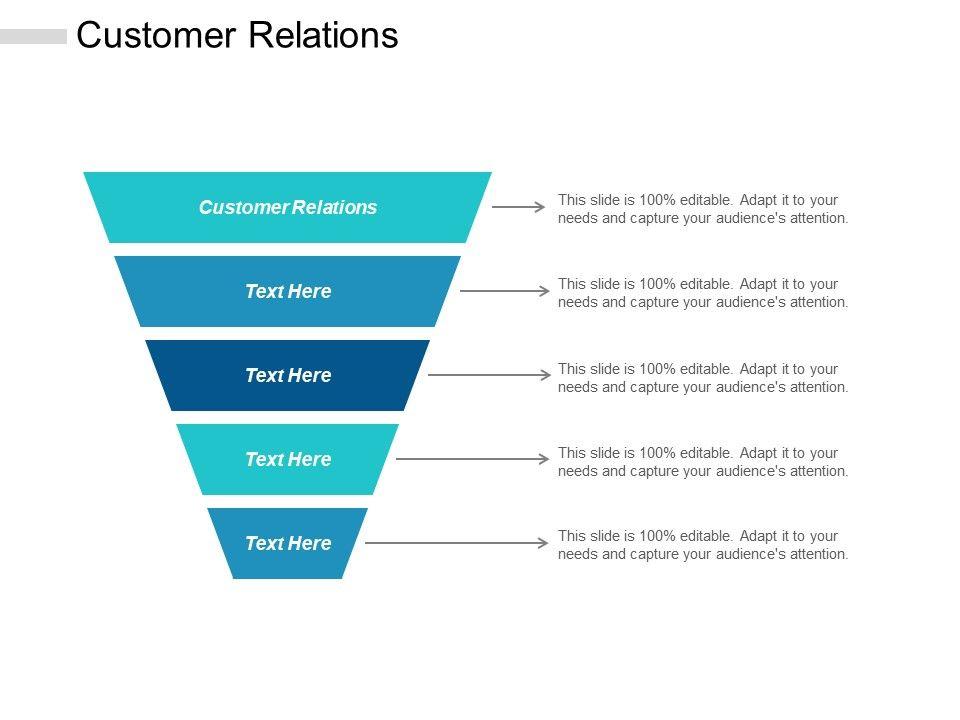 Customer Relations

Customer Relations

This slide is 100% editable. Adapt it to your needs and capture your audience's attention.

Text Here

This slide is 100% editable. Adapt it to your needs and capture your audience's attention.

Text Here

This slide is 100% editable. Adapt it to your needs and capture your audience's attention.

Text Here

This slide is 100% editable. Adapt it to your needs and capture your audience's attention.

Text Here

This slide is 100% editable. Adapt it to your needs and capture your audience's attention.